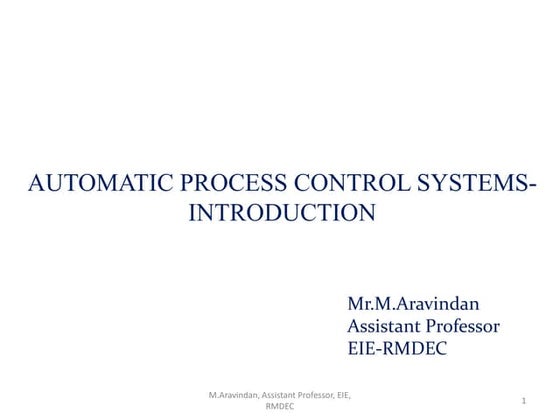 AUTOMATIC PROCESS CONTROL SYSTEMS-INTRODUCTION

Mr.M.Aravindan
Assistant Professor
EIE-RMDEC

M.Aravindan, Assistant Professor, EIE, RMDEC

1